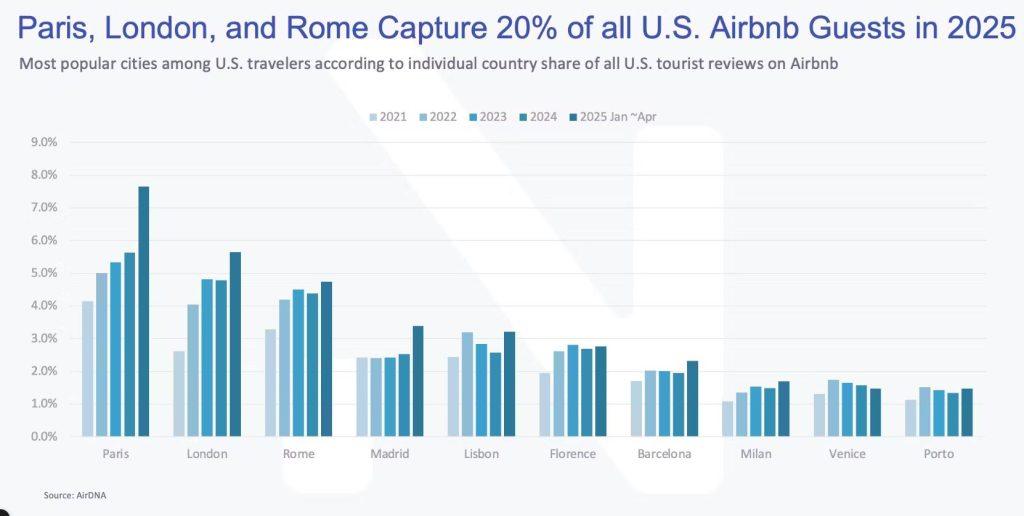 Paris, London, and Rome Capture 20% of all U.S. Airbnb Guests in 2025
Most popular cities among U.S. travelers according to individual country share of all U.S. tourist reviews on Airbnb

2021 2022 2023 2024 2025 Jan ~Apr

9.0%
8.0%
7.0%
6.0%
5.0%
4.0%
3.0%
2.0%
1.0%
0.0%

Paris London Rome Madrid Lisbon Florence Barcelona Milan Venice Porto

Source: AirDNA